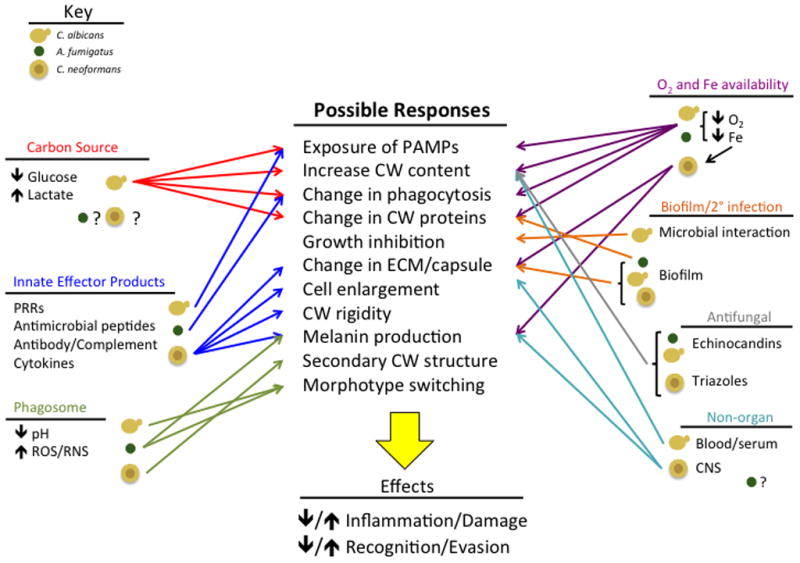 Key
C. albicans
A. fumigatus
C. neoformans

Carbon Source
↓ Glucose
↑ Lactate
? ?

Innate Effector Products
PRRs
Antimicrobial peptides
Antibody/Complement
Cytokines

Phagosome
↓ pH
↑ ROS/RNS

Possible Responses
Exposure of PAMPs
Increase CW content
Change in phagocytosis
Change in CW proteins
Growth inhibition
Change in ECM/capsule
Cell enlargement
CW rigidity
Melanin production
Secondary CW structure
Morphotype switching

Effects
↓/↑ Inflammation/Damage
↓/↑ Recognition/Evasion

$O_2$ and Fe availability
↓ $O_2$
↓ Fe

Biofilm/2° infection
Microbial interaction
Biofilm

Antifungal
Echinocandins
Triazoles

Non-organ
Blood/serum
CNS
?